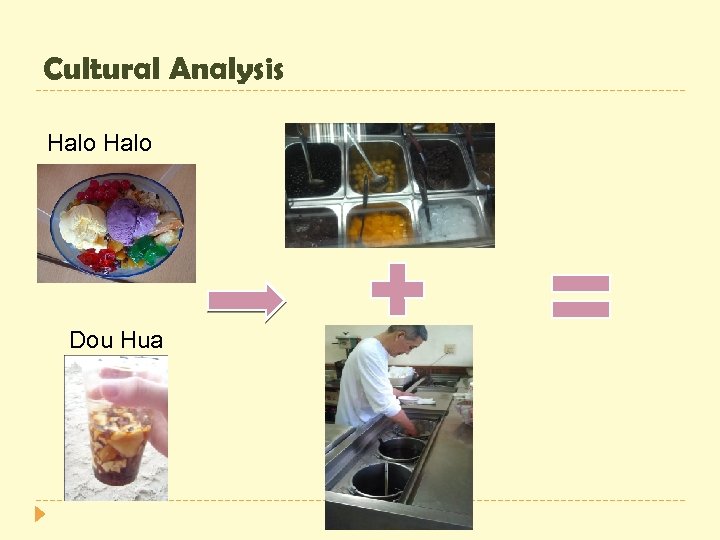 Cultural Analysis

Halo Halo

Dou Hua